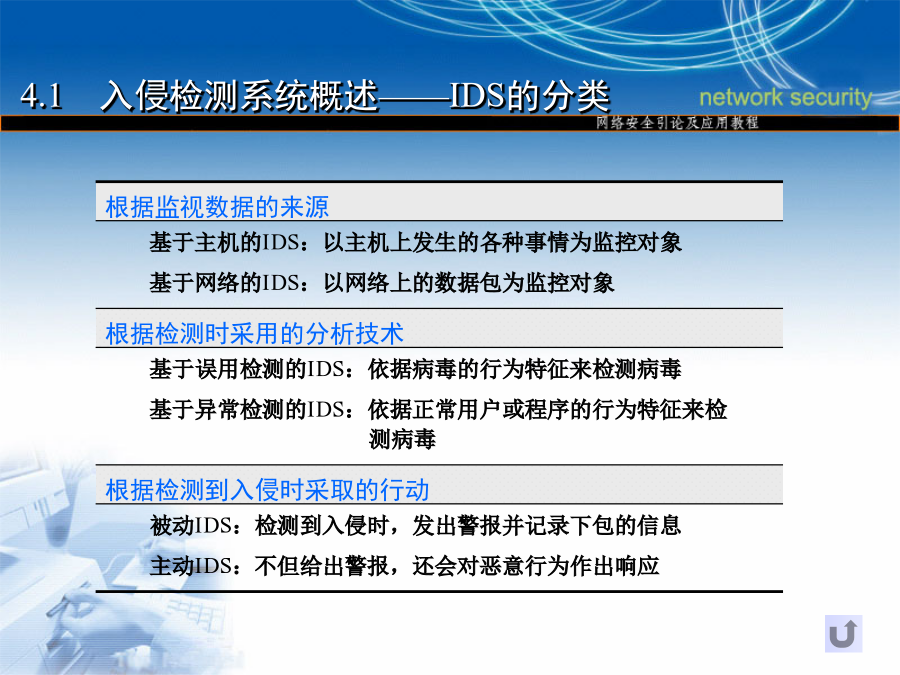 4.1 入侵检测系统概述——IDS的分类

network security

网络安全引论及应用教程

根据监视数据的来源

基于主机的IDS：以主机上发生的各种事情为监控对象

基于网络的IDS：以网络上的数据包为监控对象

根据检测时采用的分析技术

基于误用检测的IDS：依据病毒的行为特征来检测病毒

基于异常检测的IDS：依据正常用户或程序的行为特征来检测病毒

根据检测到入侵时采取的行动

被动IDS：检测到入侵时，发出警报并记录下包的信息

主动IDS：不但给出警报，还会对恶意行为作出响应